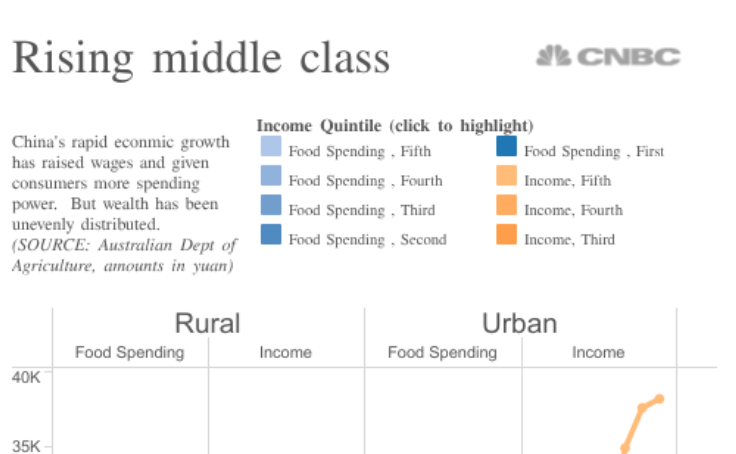 Rising middle class

CNBC

China's rapid econmic growth has raised wages and given consumers more spending power. But wealth has been unevenly distributed.
(SOURCE: Australian Dept of Agriculture, amounts in yuan)

Income Quintile (click to highlight)
Food Spending , Fifth
Food Spending , Fourth
Food Spending , Third
Food Spending , Second
Food Spending , First
Income, Fifth
Income, Fourth
Income, Third

Rural
Urban
Food Spending
Income
Food Spending
Income
40K
35K